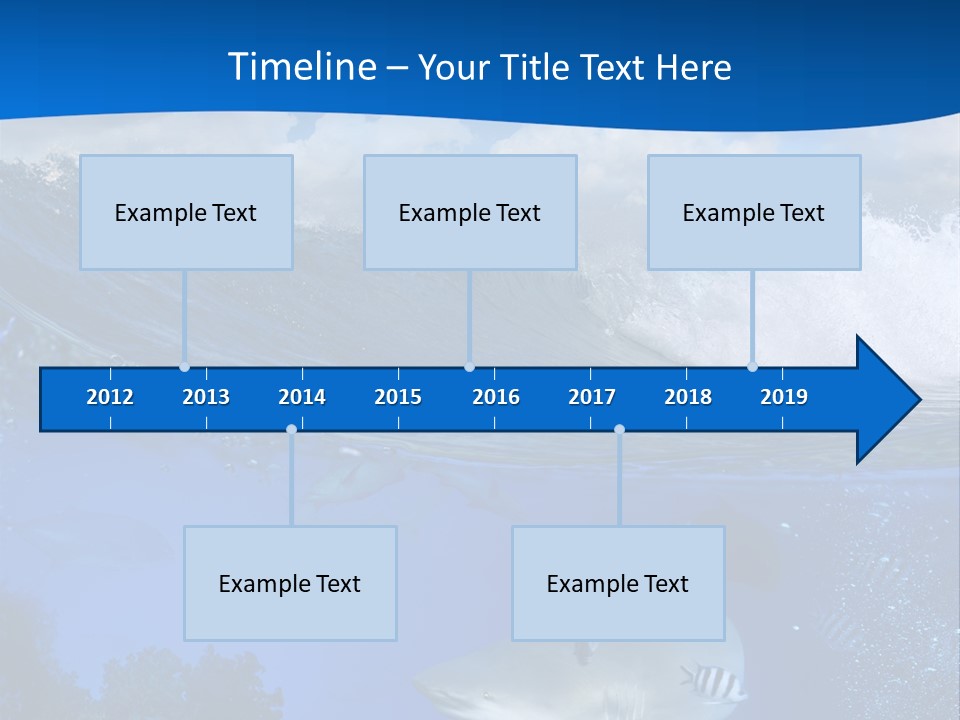 Timeline – Your Title Text Here

Example Text

Example Text

Example Text

2012 2013 2014 2015 2016 2017 2018 2019

Example Text

Example Text